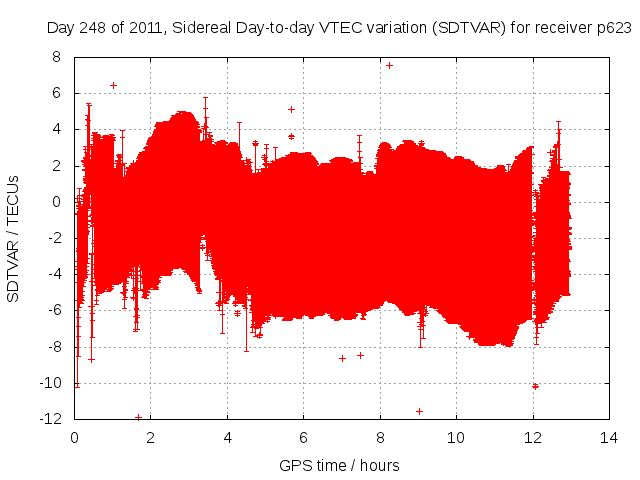 Day 248 of 2011, Sidereal Day-to-day VTEC variation (SDTVAR) for receiver p623

SDTVAR / TECUs

8
6
4
2
0
-2
-4
-6
-8
-10
-12

0 2 4 6 8 10 12 14

GPS time / hours